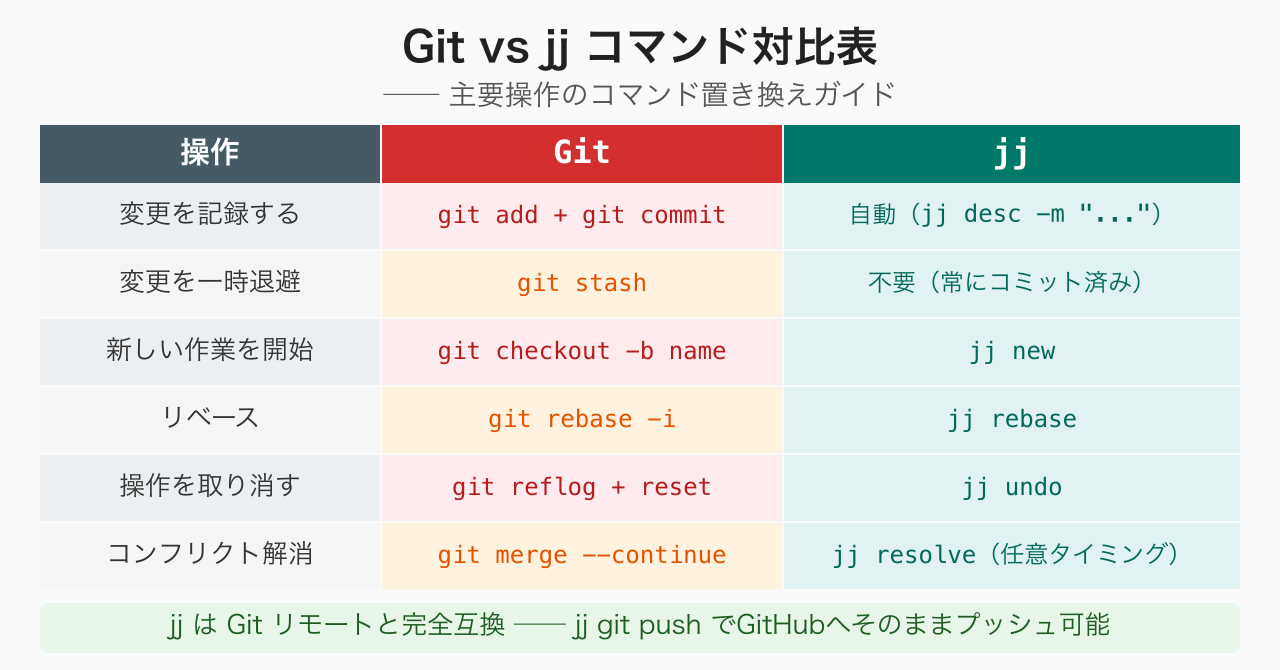 Git vs jj コマンド対比表

—— 主要操作のコマンド置き換えガイド

| 操作 | Git | jj |
|---|---|---|
| 変更を記録する | git add + git commit | 自動（jj desc -m "..."） |
| 変更を一時退避 | git stash | 不要（常にコミット済み） |
| 新しい作業を開始 | git checkout -b name | jj new |
| リベース | git rebase -i | jj rebase |
| 操作を取り消す | git reflog + reset | jj undo |
| コンフリクト解消 | git merge --continue | jj resolve（任意タイミング） |

jj は Git リモートと完全互換 —— jj git push でGitHubへそのままプッシュ可能